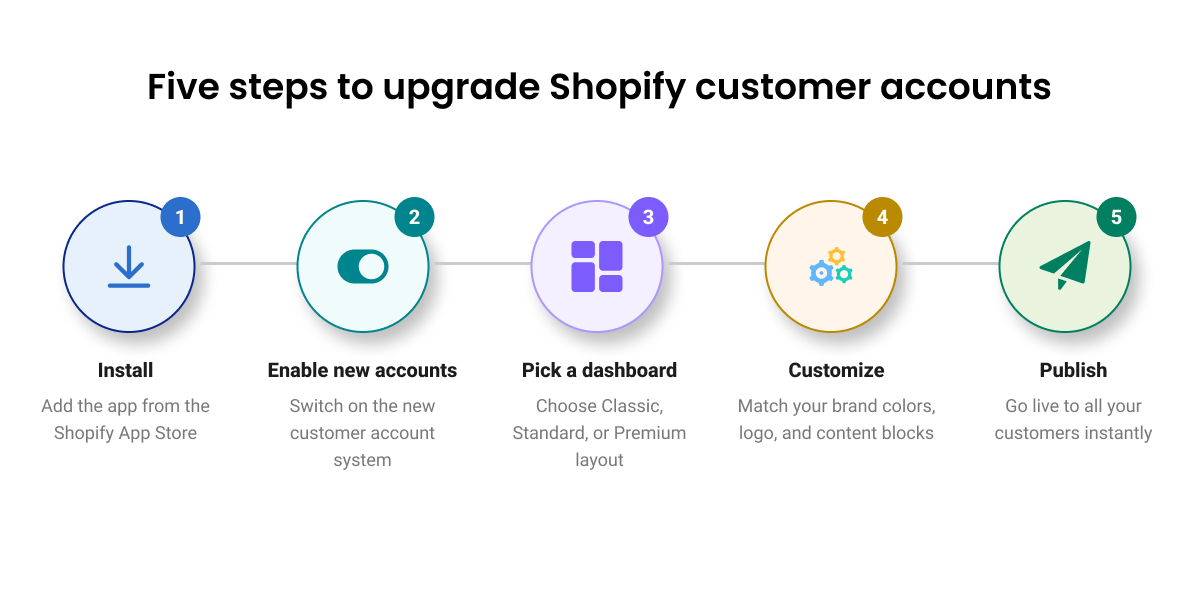 Five steps to upgrade Shopify customer accounts

1
Install
Add the app from the Shopify App Store

2
Enable new accounts
Switch on the new customer account system

3
Pick a dashboard
Choose Classic, Standard, or Premium layout

4
Customize
Match your brand colors, logo, and content blocks

5
Publish
Go live to all your customers instantly